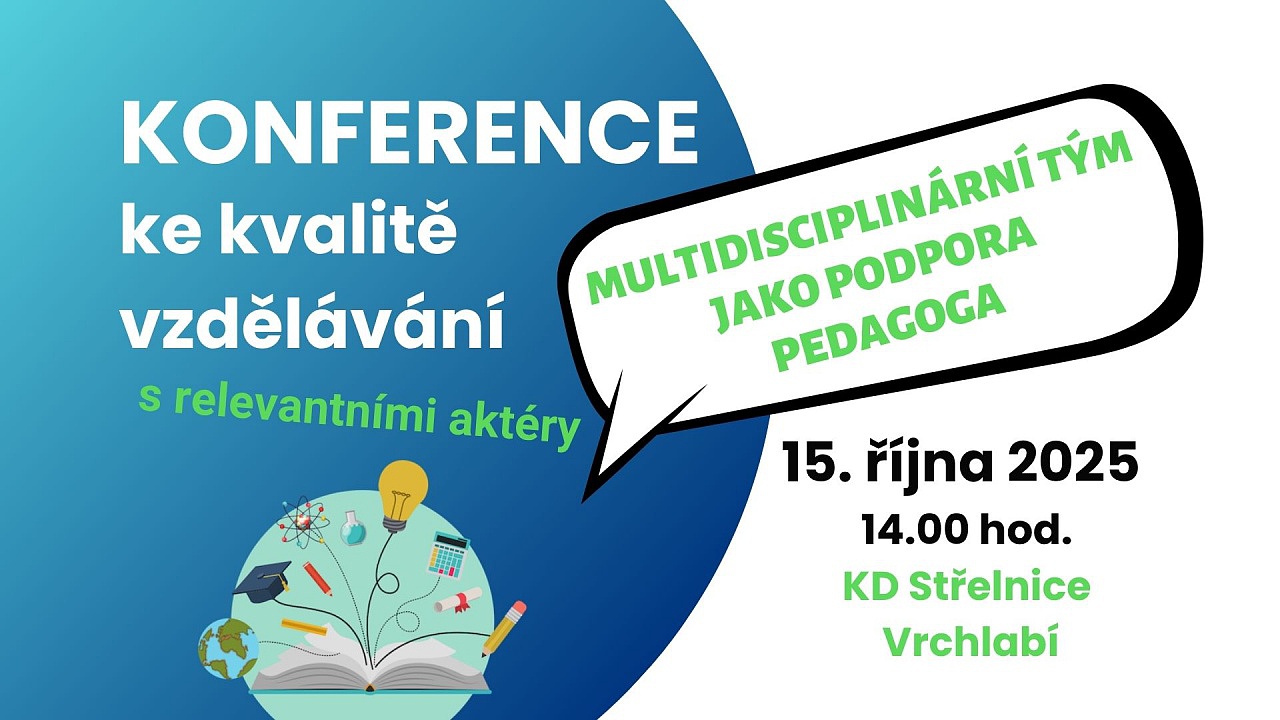 KONFERENCE
ke kvalitě vzdělávání
s relevantními aktéry

MULTIDISCIPLINÁRNÍ TÝM JAKO PODPORA PEDAGOGA

15. října 2025
14.00 hod.
KD Střelnice Vrchlabí